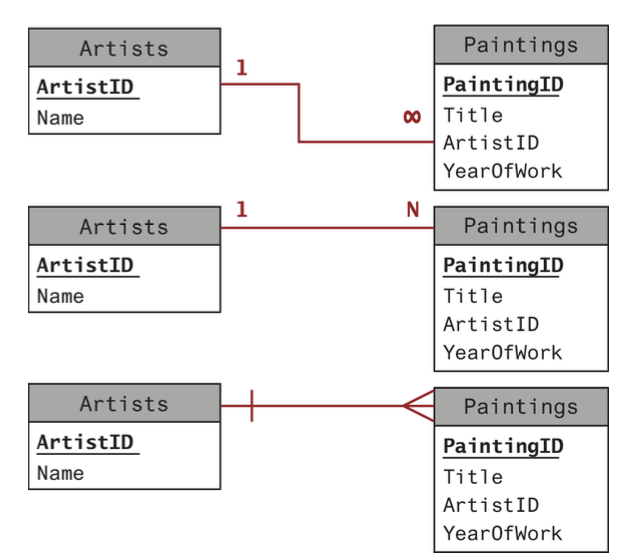 Artists
ArtistID
Name

1

∞

Paintings
PaintingID
Title
ArtistID
YearOfWork

Artists
ArtistID
Name

1

N

Paintings
PaintingID
Title
ArtistID
YearOfWork

Artists
ArtistID
Name

Paintings
PaintingID
Title
ArtistID
YearOfWork